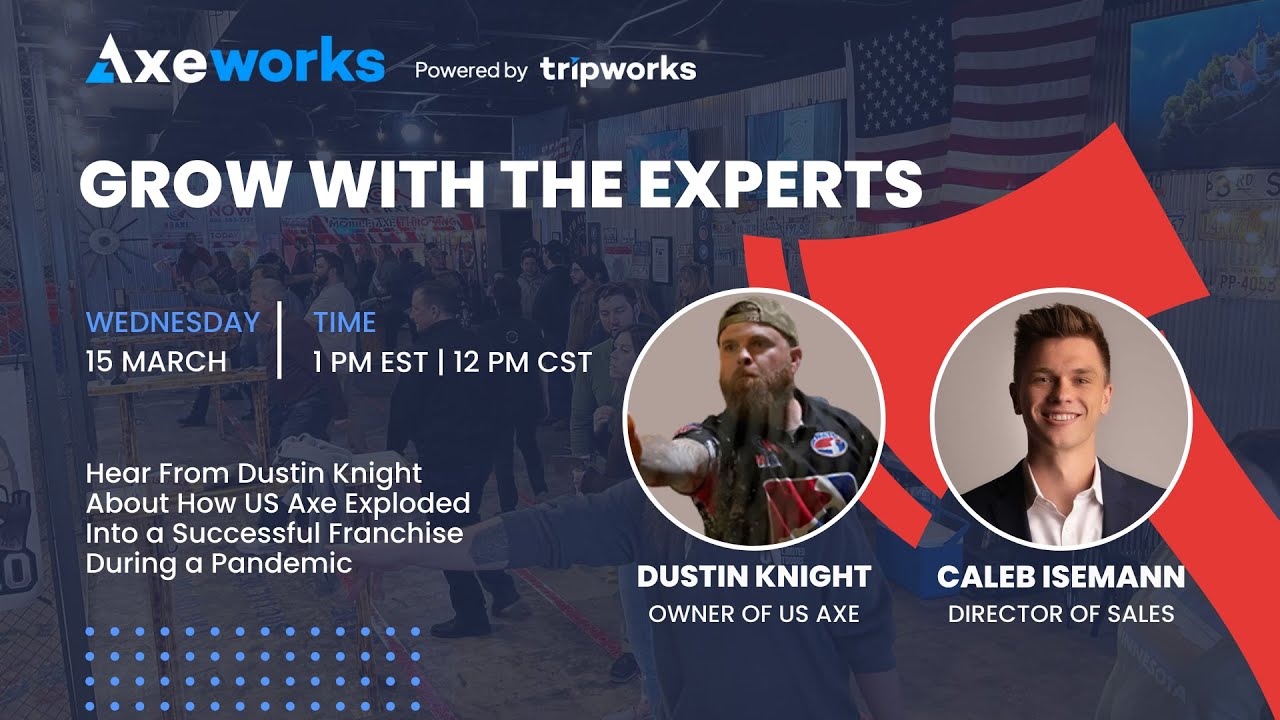 Axeworks Powered by tripworks

GROW WITH THE EXPERTS

WEDNESDAY
15 MARCH

TIME
1 PM EST | 12 PM CST

Hear From Dustin Knight About How US Axe Exploded Into a Successful Franchise During a Pandemic

DUSTIN KNIGHT
OWNER OF US AXE

CALEB ISEMANN
DIRECTOR OF SALES